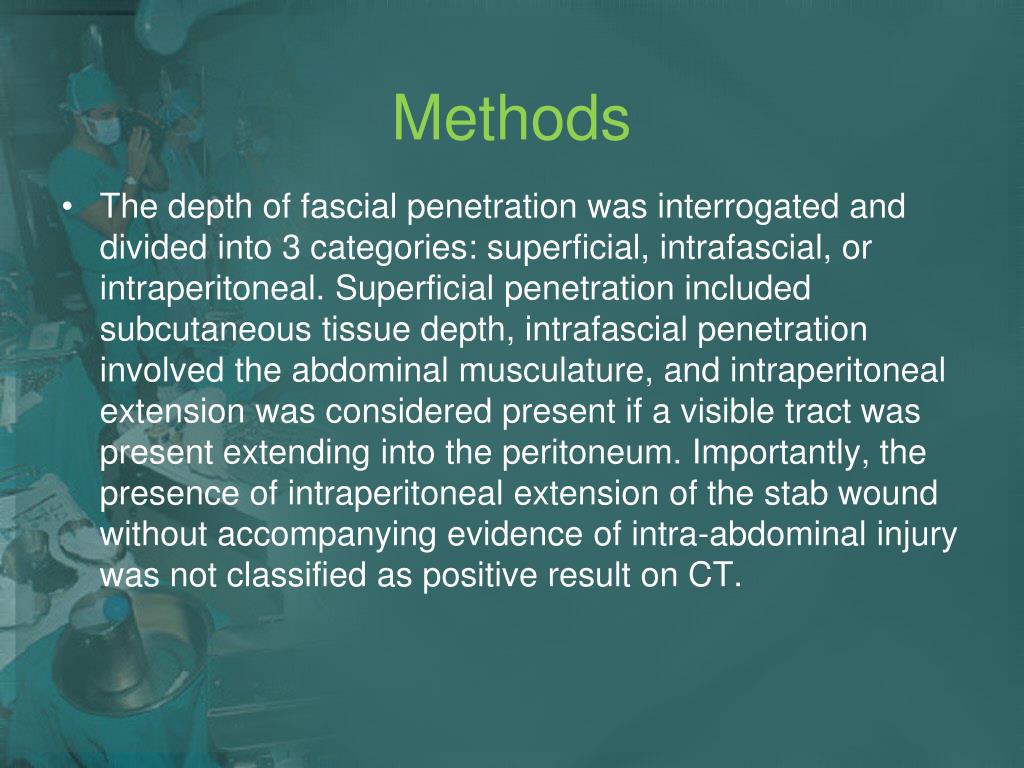 Methods

• The depth of fascial penetration was interrogated and divided into 3 categories: superficial, intrafascial, or intraperitoneal. Superficial penetration included subcutaneous tissue depth, intrafascial penetration involved the abdominal musculature, and intraperitoneal extension was considered present if a visible tract was present extending into the peritoneum. Importantly, the presence of intraperitoneal extension of the stab wound without accompanying evidence of intra-abdominal injury was not classified as positive result on CT.